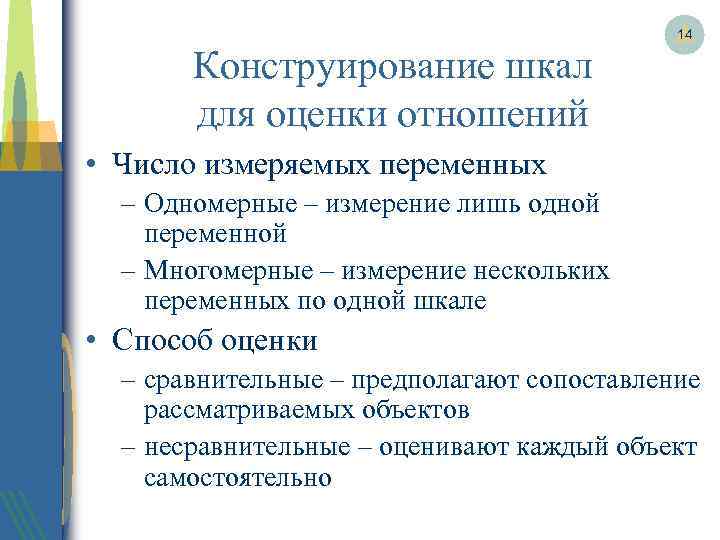 14

Конструирование шкал для оценки отношений

• Число измеряемых переменных
– Одномерные – измерение лишь одной переменной
– Многомерные – измерение нескольких переменных по одной шкале

• Способ оценки
– сравнительные – предполагают сопоставление рассматриваемых объектов
– несравнительные – оценивают каждый объект самостоятельно